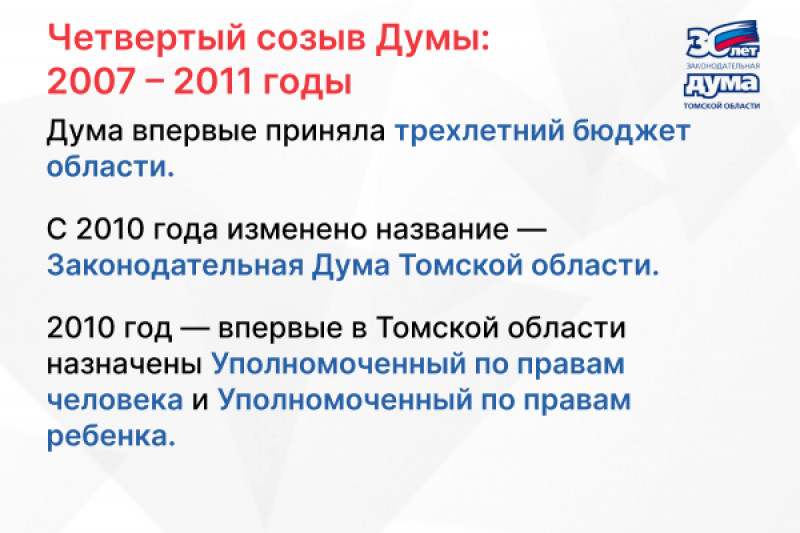 Четвертый созыв Думы:
2007 – 2011 годы

30 лет
ЗАКОНОДАТЕЛЬНАЯ
ДУМА
ТОМСКОЙ ОБЛАСТИ

Дума впервые приняла трехлетний бюджет области.

С 2010 года изменено название — Законодательная Дума Томской области.

2010 год — впервые в Томской области назначены Уполномоченный по правам человека и Уполномоченный по правам ребенка.